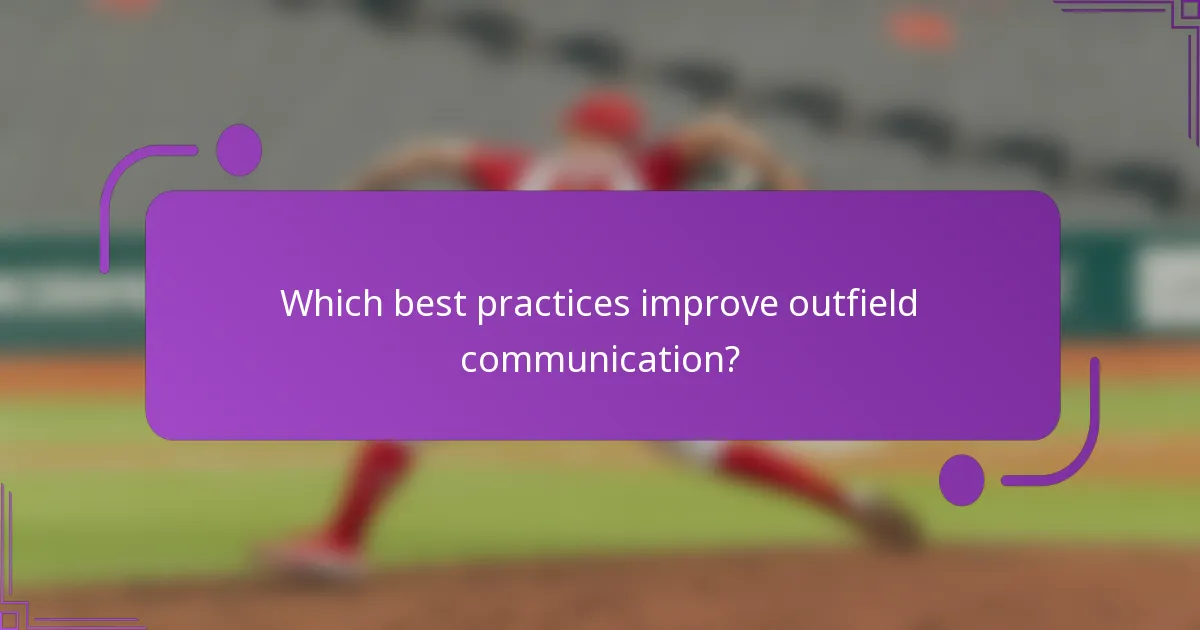 Which best practices improve outfield communication?